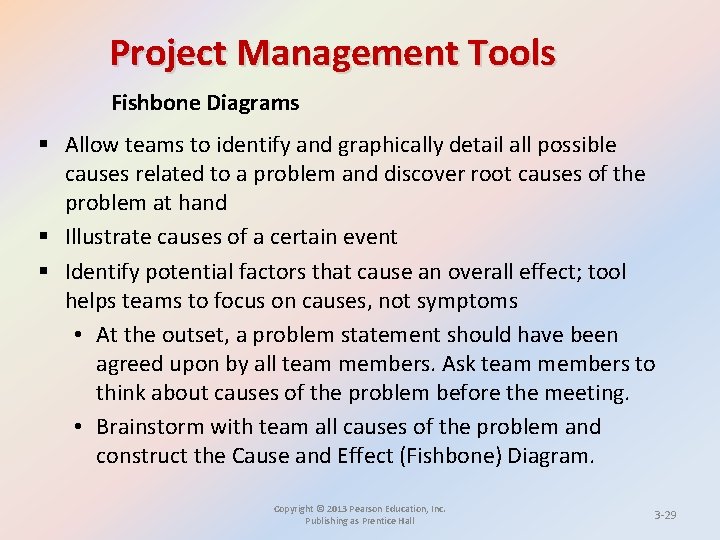 Project Management Tools

Fishbone Diagrams

▪ Allow teams to identify and graphically detail all possible causes related to a problem and discover root causes of the problem at hand

▪ Illustrate causes of a certain event

▪ Identify potential factors that cause an overall effect; tool helps teams to focus on causes, not symptoms

• At the outset, a problem statement should have been agreed upon by all team members. Ask team members to think about causes of the problem before the meeting.

• Brainstorm with team all causes of the problem and construct the Cause and Effect (Fishbone) Diagram.

Copyright © 2013 Pearson Education, Inc.
Publishing as Prentice Hall

3-29